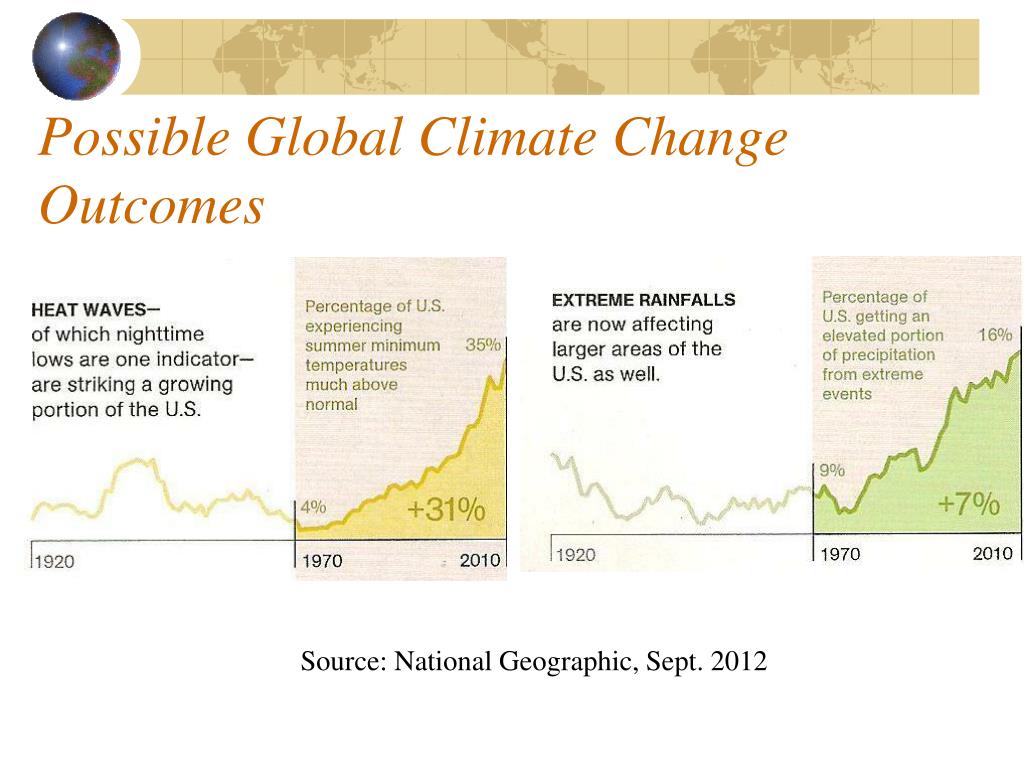 Possible Global Climate Change Outcomes

HEAT WAVES— of which nighttime lows are one indicator— are striking a growing portion of the U.S.

Percentage of U.S. experiencing summer minimum temperatures much above normal

35%

4%

+31%

1920

1970

2010

EXTREME RAINFALLS are now affecting larger areas of the U.S. as well.

Percentage of U.S. getting an elevated portion of precipitation from extreme events

16%

9%

+7%

1920

1970

2010

Source: National Geographic, Sept. 2012